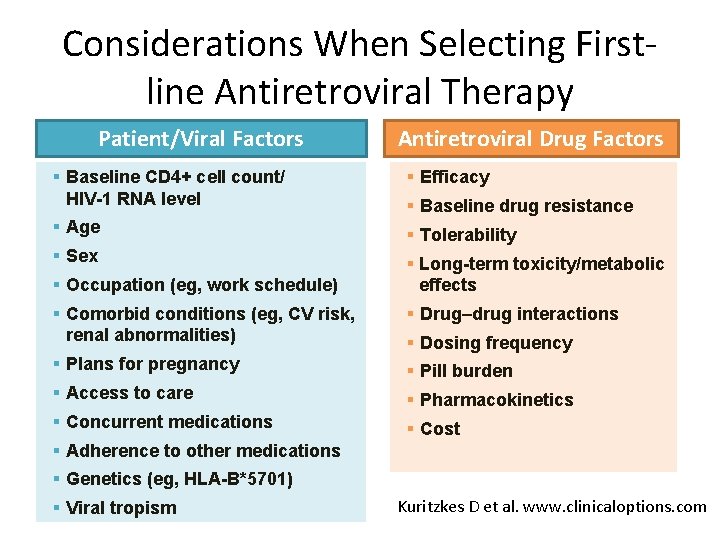 Considerations When Selecting First-line Antiretroviral Therapy

Patient/Viral Factors

- Baseline CD4+ cell count/ HIV-1 RNA level
- Age
- Sex
- Occupation (eg, work schedule)
- Comorbid conditions (eg, CV risk, renal abnormalities)
- Plans for pregnancy
- Access to care
- Concurrent medications
- Adherence to other medications
- Genetics (eg, HLA-B*5701)
- Viral tropism

Antiretroviral Drug Factors

- Efficacy
- Baseline drug resistance
- Tolerability
- Long-term toxicity/metabolic effects
- Drug–drug interactions
- Dosing frequency
- Pill burden
- Pharmacokinetics
- Cost

Kuritzkes D et al. www.clinicaloptions.com